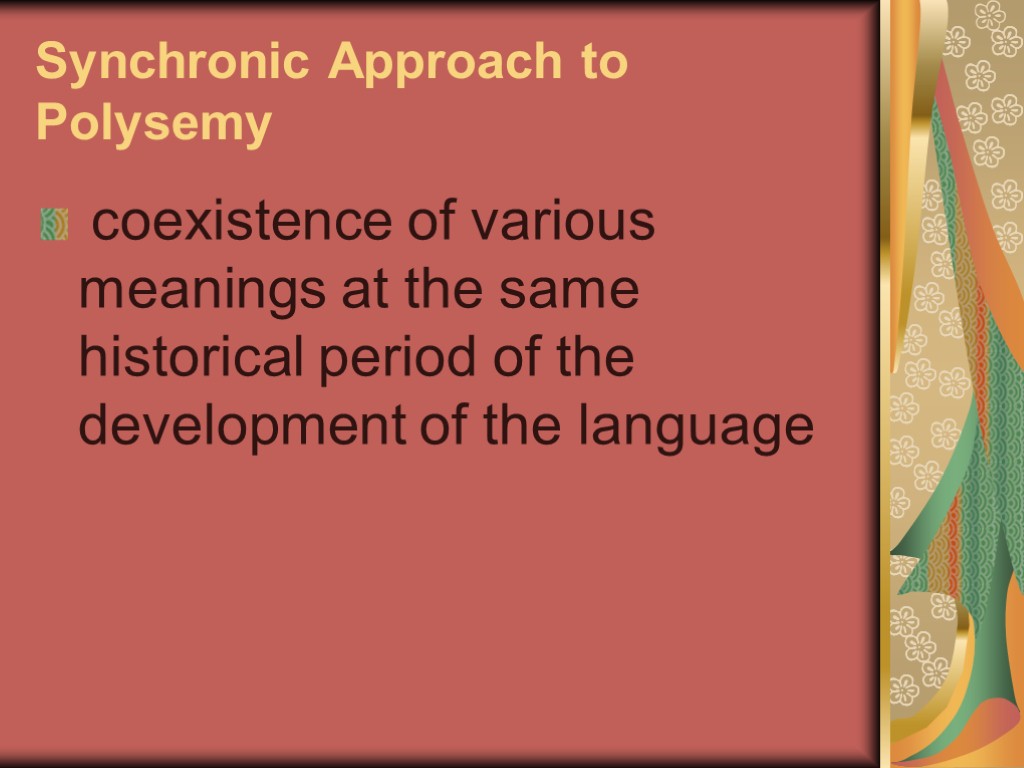 Synchronic Approach to Polysemy

coexistence of various meanings at the same historical period of the development of the language